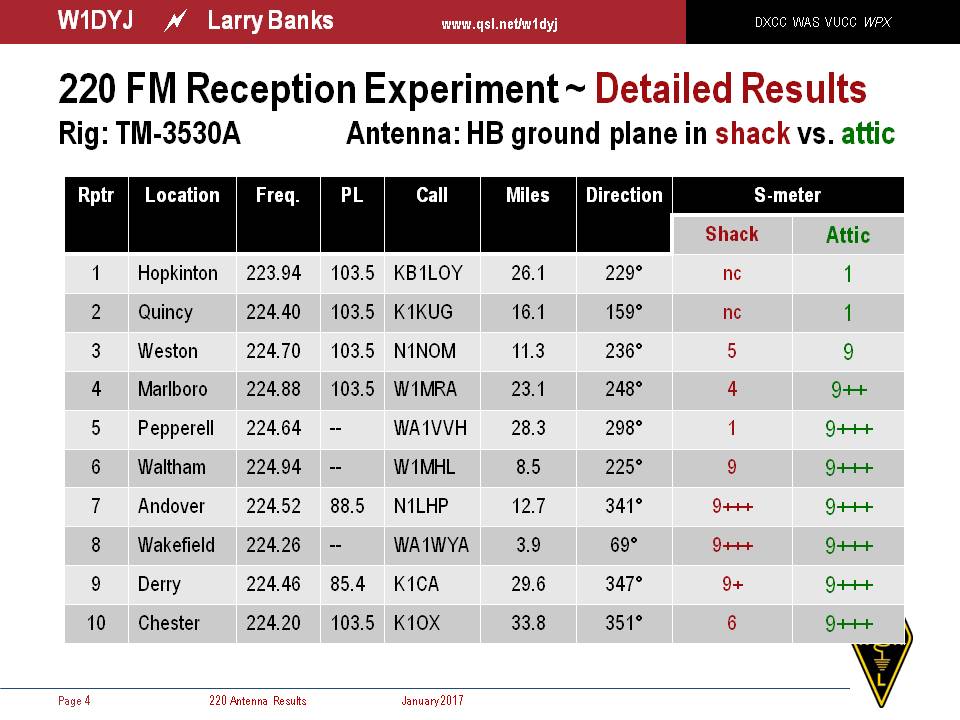 W1DYJ Larry Banks www.qsl.net/w1dyj DXCC WAS VUCC WPX

220 FM Reception Experiment ~ Detailed Results

Rig: TM-3530A Antenna: HB ground plane in shack vs. attic

| Rptr | Location | Freq. | PL | Call | Miles | Direction | S-meter Shack | S-meter Attic |
|---|---|---|---|---|---|---|---|---|
| 1 | Hopkinton | 223.94 | 103.5 | KB1LOY | 26.1 | 229° | nc | 1 |
| 2 | Quincy | 224.40 | 103.5 | K1KUG | 16.1 | 159° | nc | 1 |
| 3 | Weston | 224.70 | 103.5 | N1NOM | 11.3 | 236° | 5 | 9 |
| 4 | Marlboro | 224.88 | 103.5 | W1MRA | 23.1 | 248° | 4 | 9++ |
| 5 | Pepperell | 224.64 | -- | WA1VVH | 28.3 | 298° | 1 | 9+++ |
| 6 | Waltham | 224.94 | -- | W1MHL | 8.5 | 225° | 9 | 9+++ |
| 7 | Andover | 224.52 | 88.5 | N1LHP | 12.7 | 341° | 9+++ | 9+++ |
| 8 | Wakefield | 224.26 | -- | WA1WYA | 3.9 | 69° | 9+++ | 9+++ |
| 9 | Derry | 224.46 | 85.4 | K1CA | 29.6 | 347° | 9+ | 9+++ |
| 10 | Chester | 224.20 | 103.5 | K1OX | 33.8 | 351° | 6 | 9+++ |

Page 4 220 Antenna Results January 2017